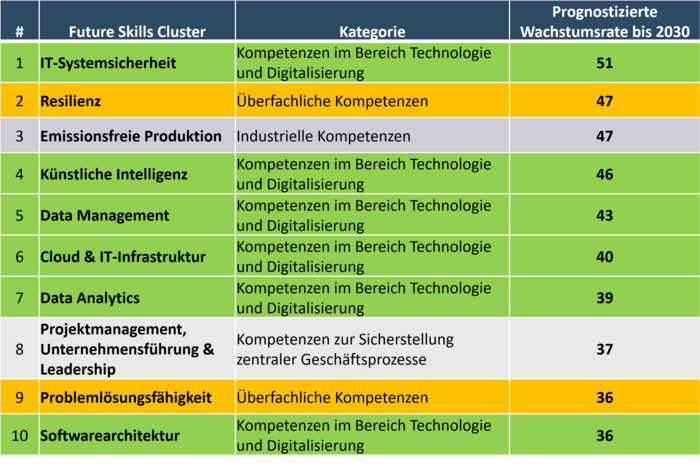 | # | Future Skills Cluster | Kategorie | Prognostizierte Wachstumsrate bis 2030 |
|---|---|---|---|
| 1 | IT-Systemsicherheit | Kompetenzen im Bereich Technologie und Digitalisierung | 51 |
| 2 | Resilienz | Überfachliche Kompetenzen | 47 |
| 3 | Emissionsfreie Produktion | Industrielle Kompetenzen | 47 |
| 4 | Künstliche Intelligenz | Kompetenzen im Bereich Technologie und Digitalisierung | 46 |
| 5 | Data Management | Kompetenzen im Bereich Technologie und Digitalisierung | 43 |
| 6 | Cloud & IT-Infrastruktur | Kompetenzen im Bereich Technologie und Digitalisierung | 40 |
| 7 | Data Analytics | Kompetenzen im Bereich Technologie und Digitalisierung | 39 |
| 8 | Projektmanagement, Unternehmensführung & Leadership | Kompetenzen zur Sicherstellung zentraler Geschäftsprozesse | 37 |
| 9 | Problemlösungsfähigkeit | Überfachliche Kompetenzen | 36 |
| 10 | Softwarearchitektur | Kompetenzen im Bereich Technologie und Digitalisierung | 36 |